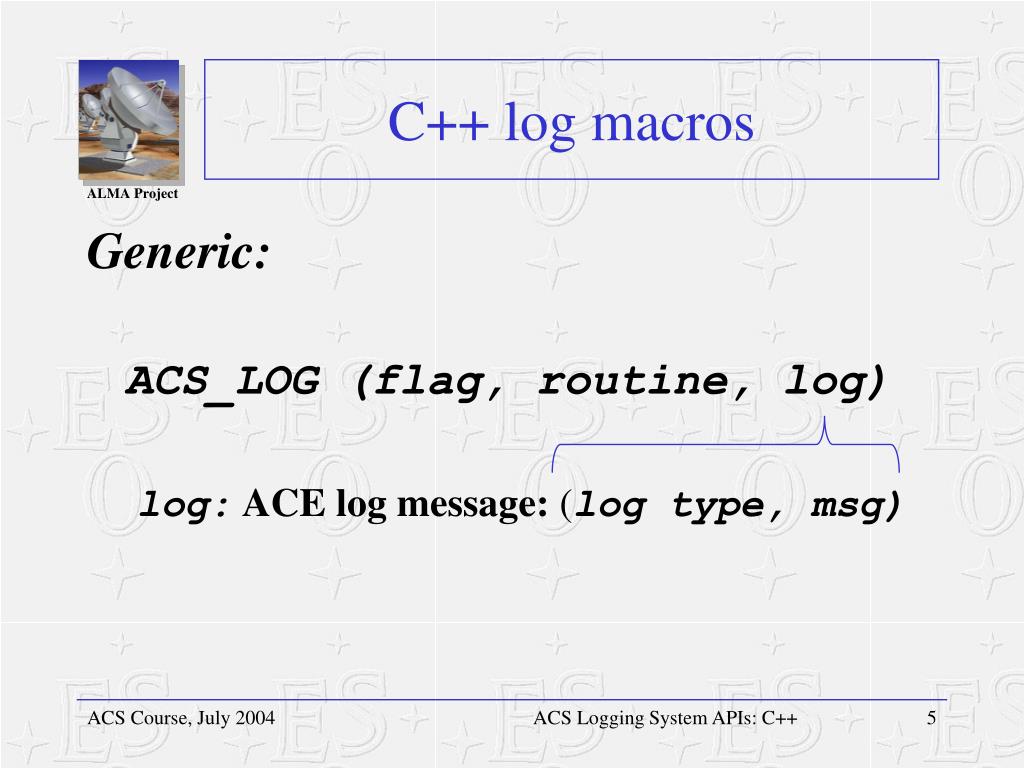 ALMA Project

C++ log macros

Generic:

ACS_LOG (flag, routine, log)

log: ACE log message: (log type, msg)

ACS Course, July 2004

ACS Logging System APIs: C++

5